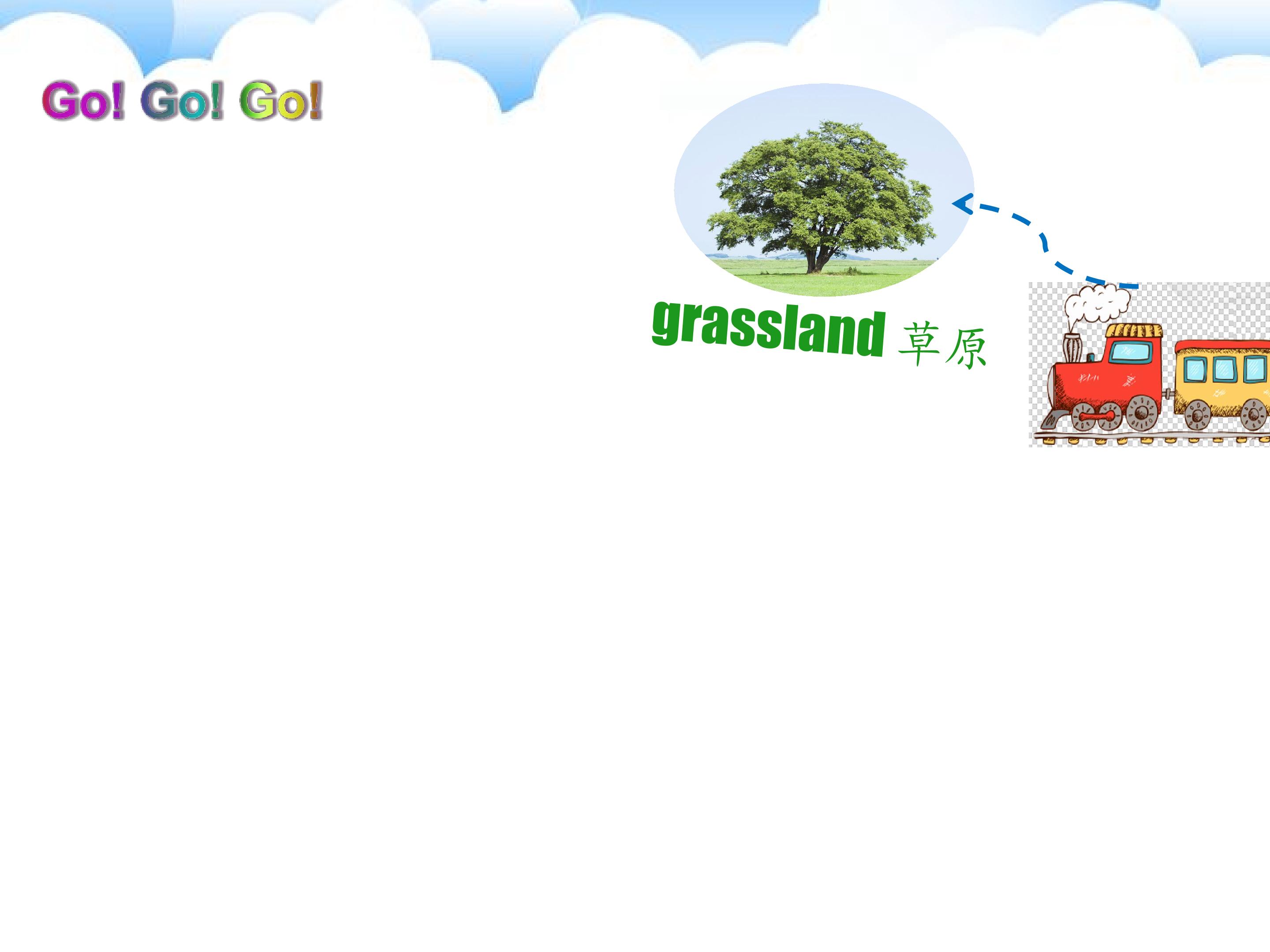 Go! Go! Go!

grassland 草原